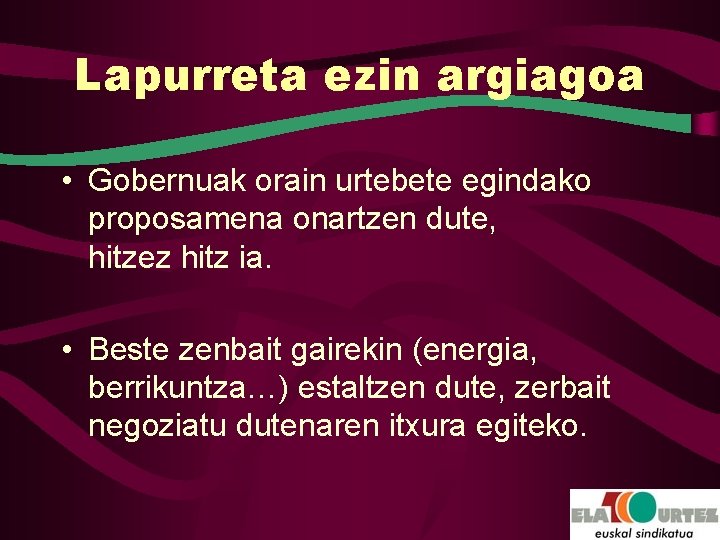 Lapurreta ezin argiagoa

• Gobernuak orain urtebete egindako proposamena onartzen dute, hitzez hitz ia.

• Beste zenbait gairekin (energia, berrikuntza…) estaltzen dute, zerbait negoziatu dutenaren itxura egiteko.

ELA 100 URTEZ
euskal sindikatua